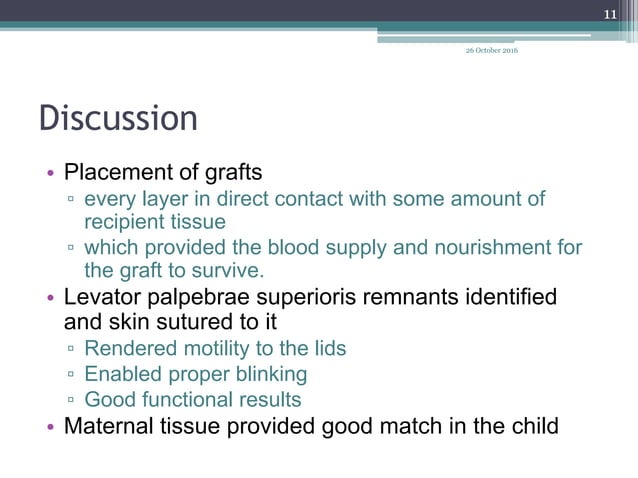 11

26 October 2016

Discussion

• Placement of grafts
▫ every layer in direct contact with some amount of recipient tissue
▫ which provided the blood supply and nourishment for the graft to survive.
• Levator palpebrae superioris remnants identified and skin sutured to it
▫ Rendered motility to the lids
▫ Enabled proper blinking
▫ Good functional results
• Maternal tissue provided good match in the child